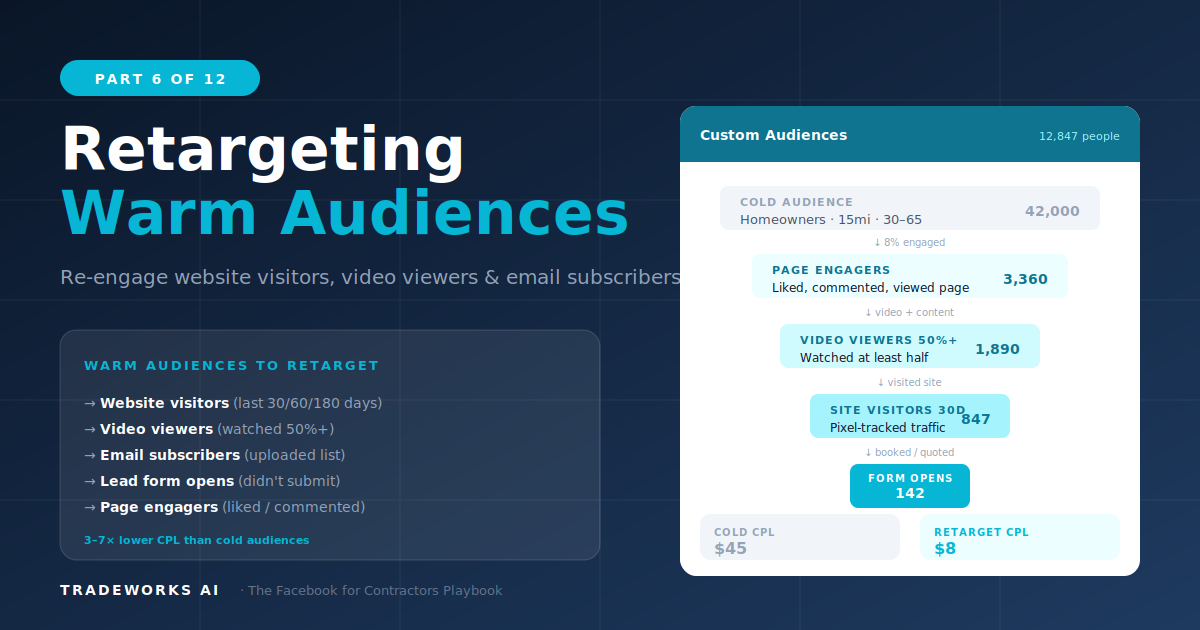 PART 6 OF 12

Retargeting
Warm Audiences

Re-engage website visitors, video viewers & email subscribers

WARM AUDIENCES TO RETARGET

→ Website visitors (last 30/60/180 days)
→ Video viewers (watched 50%+)
→ Email subscribers (uploaded list)
→ Lead form opens (didn't submit)
→ Page engagers (liked / commented)

3–7× lower CPL than cold audiences

TRADEWORKS AI · The Facebook for Contractors Playbook

Custom Audiences 12,847 people

COLD AUDIENCE
Homeowners · 15mi · 30–65 42,000

↓ 8% engaged

PAGE ENGAGERS
Liked, commented, viewed page 3,360

↓ video + content

VIDEO VIEWERS 50%+
Watched at least half 1,890

↓ visited site

SITE VISITORS 30D
Pixel-tracked traffic 847

↓ booked / quoted

FORM OPENS
142

COLD CPL
$45

RETARGET CPL
$8